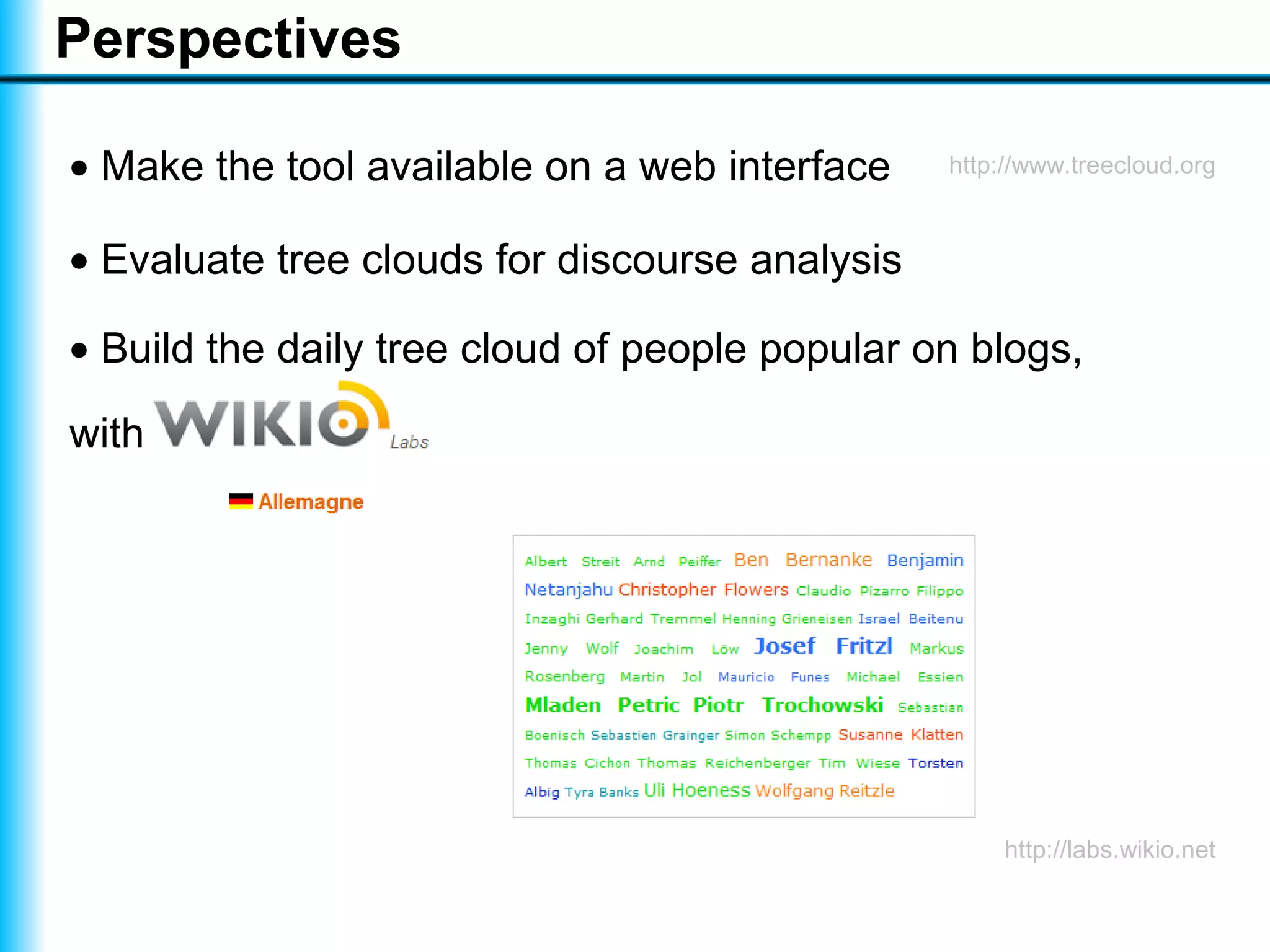 Perspectives

• Make the tool available on a web interface

http://www.treecloud.org

• Evaluate tree clouds for discourse analysis

• Build the daily tree cloud of people popular on blogs, with WIKIO Labs

Allemagne

Albert Streit Arnd Peiffer Ben Bernanke Benjamin Netanjahu Christopher Flowers Claudio Pizarro Filippo Inzaghi Gerhard Tremmel Henning Grieneisen Israel Beitenu Jenny Wolf Joachim Löw Josef Fritzl Markus Rosenberg Martin Jol Mauricio Funes Michael Essien Mladen Petric Piotr Trochowski Sebastian Boenisch Sebastien Grainger Simon Schempp Susanne Klatten Thomas Cichon Thomas Reichenberger Tim Wiese Torsten Albig Tyra Banks Uli Hoeness Wolfgang Reitzle

http://labs.wikio.net